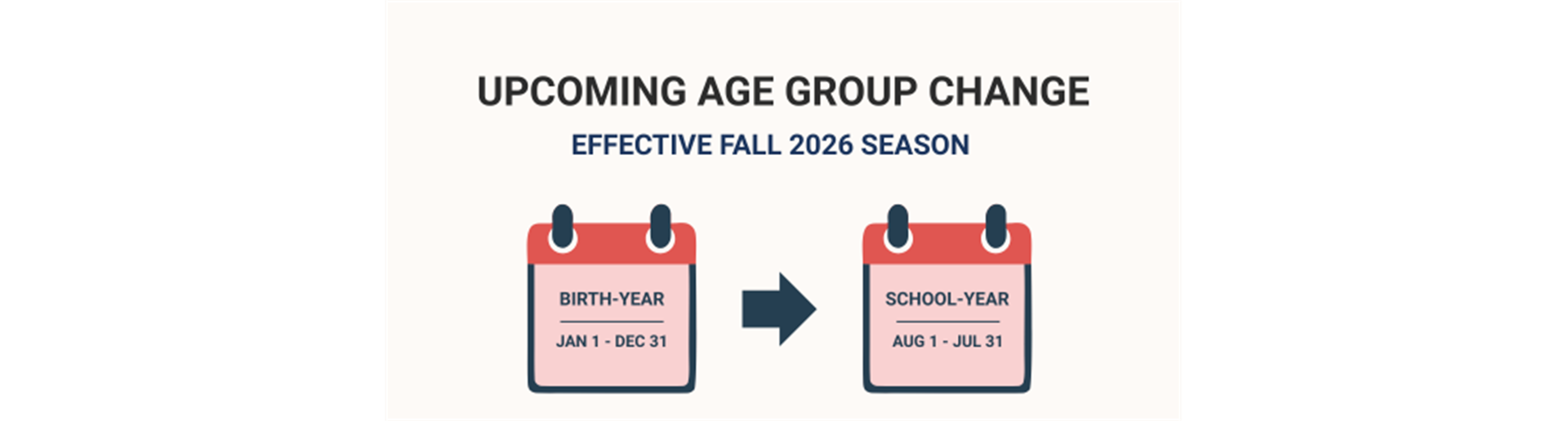 UPCOMING AGE GROUP CHANGE

EFFECTIVE FALL 2026 SEASON

BIRTH-YEAR

JAN 1 - DEC 31

SCHOOL-YEAR

AUG 1 - JUL 31